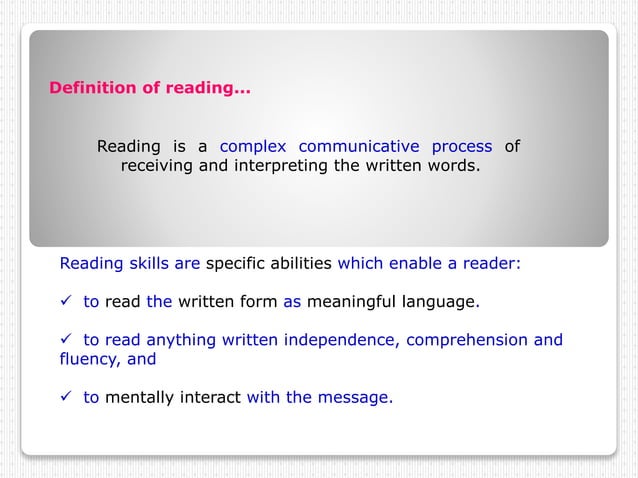 Definition of reading...

Reading is a complex communicative process of receiving and interpreting the written words.

Reading skills are specific abilities which enable a reader:

✓ to read the written form as meaningful language.

✓ to read anything written independence, comprehension and fluency, and

✓ to mentally interact with the message.